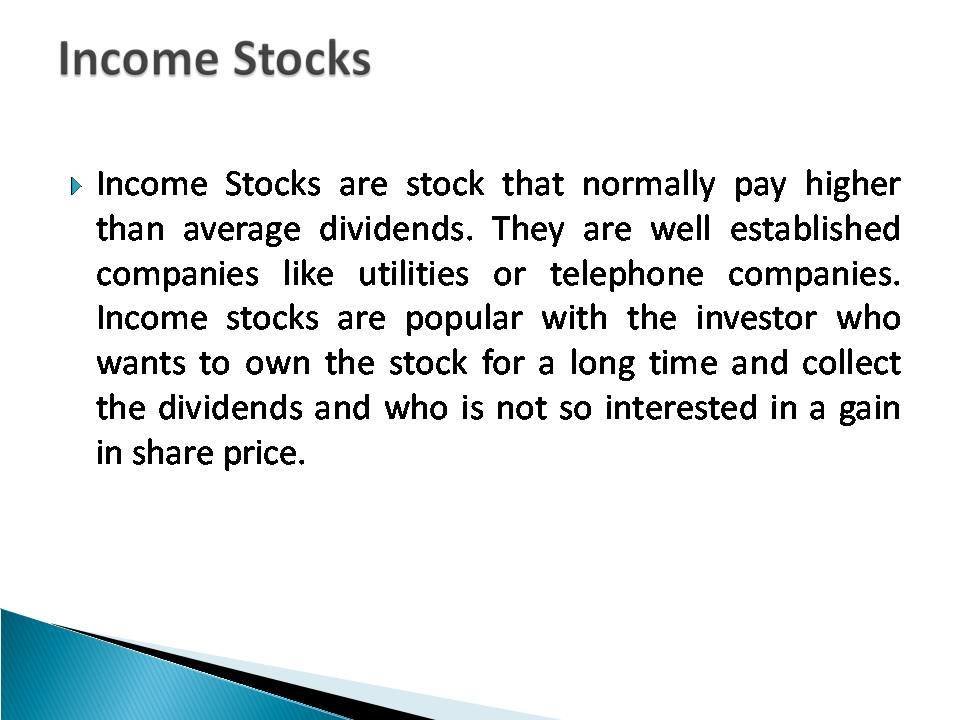 Income Stocks

Income Stocks are stock that normally pay higher than average dividends. They are well established companies like utilities or telephone companies. Income stocks are popular with the investor who wants to own the stock for a long time and collect the dividends and who is not so interested in a gain in share price.